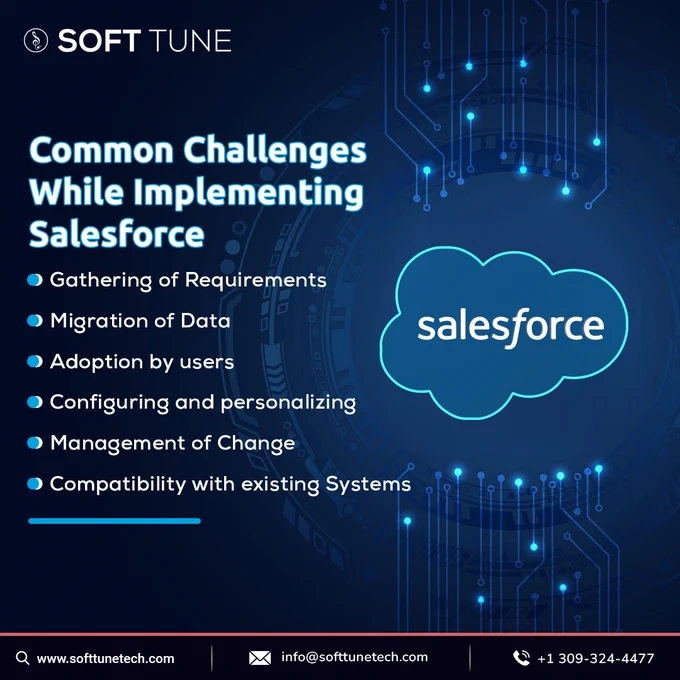 SOFT TUNE

Common Challenges While Implementing Salesforce

Gathering of Requirements
Migration of Data
Adoption by users
Configuring and personalizing
Management of Change
Compatibility with existing Systems

salesforce

www.softtunetech.com
info@softtunetech.com
+1 309-324-4477